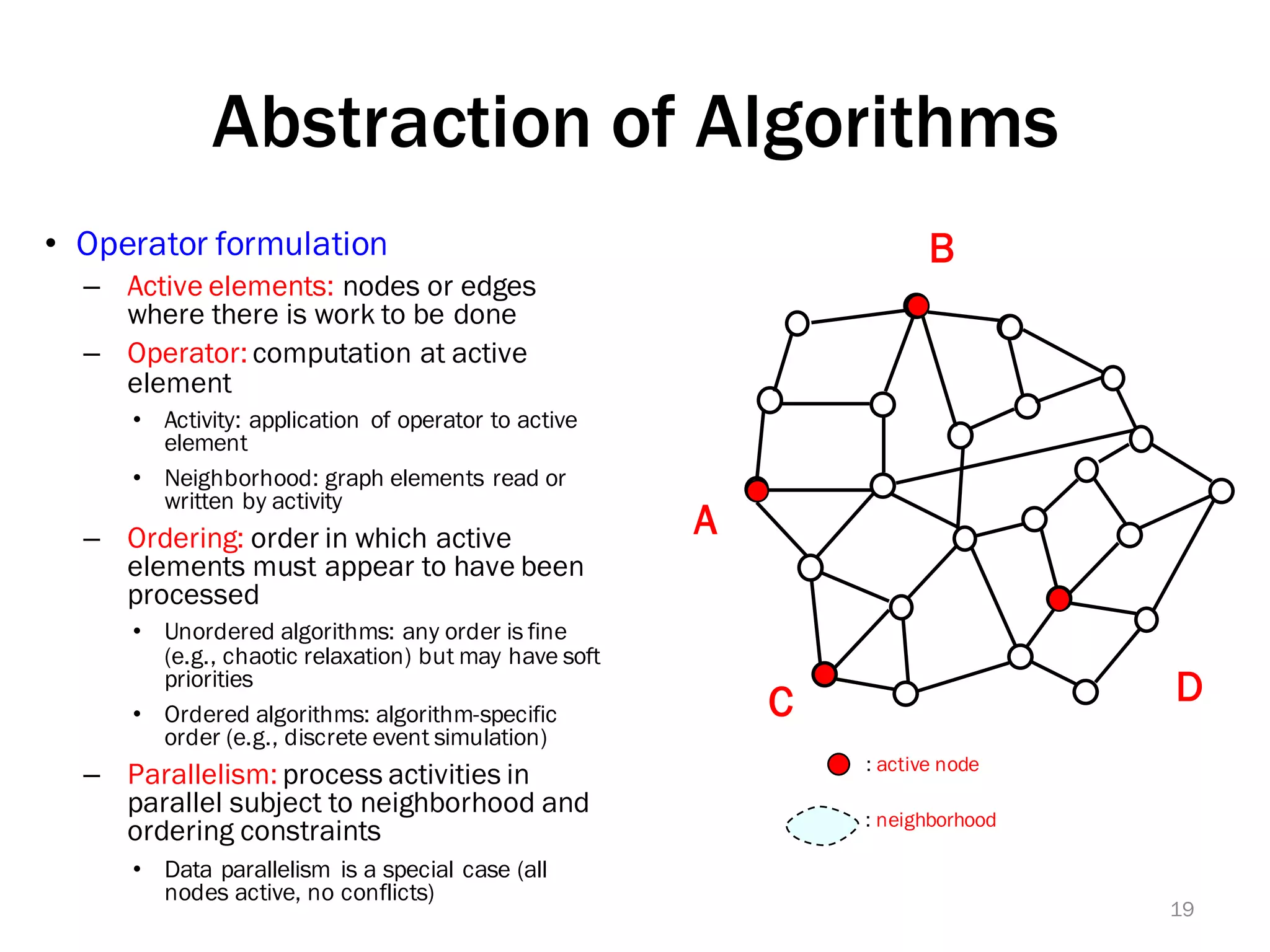 Abstraction of Algorithms

• Operator formulation
– Active elements: nodes or edges where there is work to be done
– Operator: computation at active element
• Activity: application of operator to active element
• Neighborhood: graph elements read or written by activity
– Ordering: order in which active elements must appear to have been processed
• Unordered algorithms: any order is fine (e.g., chaotic relaxation) but may have soft priorities
• Ordered algorithms: algorithm-specific order (e.g., discrete event simulation)
– Parallelism: process activities in parallel subject to neighborhood and ordering constraints
• Data parallelism is a special case (all nodes active, no conflicts)

B

A

C

D

: active node

: neighborhood

19